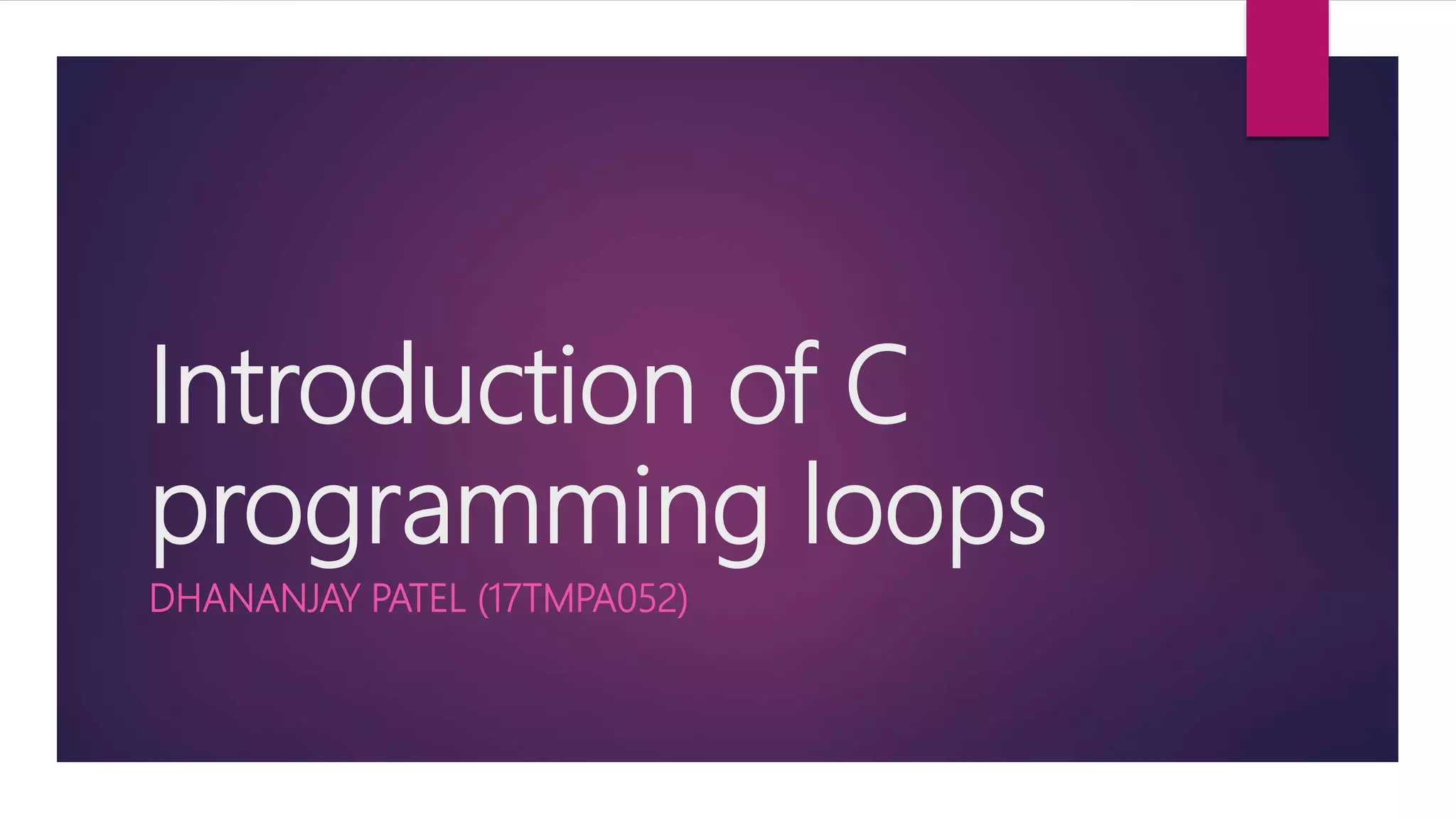 Introduction of C programming loops

DHANANJAY PATEL (17TMPA052)